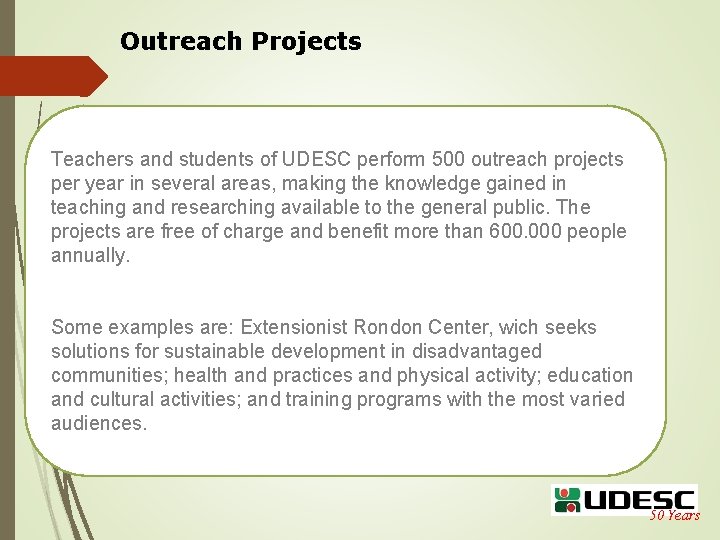 Outreach Projects

Teachers and students of UDESC perform 500 outreach projects per year in several areas, making the knowledge gained in teaching and researching available to the general public. The projects are free of charge and benefit more than 600.000 people annually.

Some examples are: Extensionist Rondon Center, wich seeks solutions for sustainable development in disadvantaged communities; health and practices and physical activity; education and cultural activities; and training programs with the most varied audiences.

UDESC
50 Years